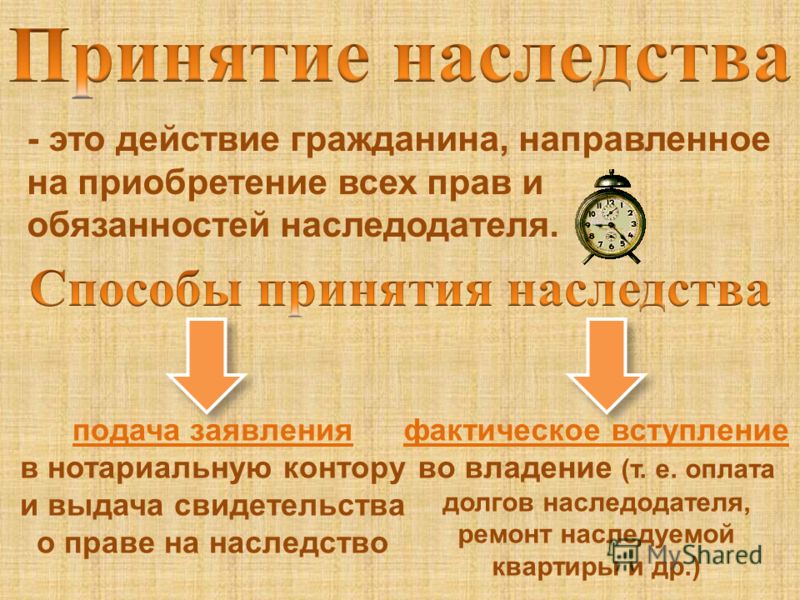 Принятие наследства

- это действие гражданина, направленное на приобретение всех прав и обязанностей наследодателя.

Способы принятия наследства

подача заявления в нотариальную контору и выдача свидетельства о праве на наследство

фактическое вступление во владение (т. е. оплата долгов наследодателя, ремонт наследуемой квартиры и др.)

MyShared